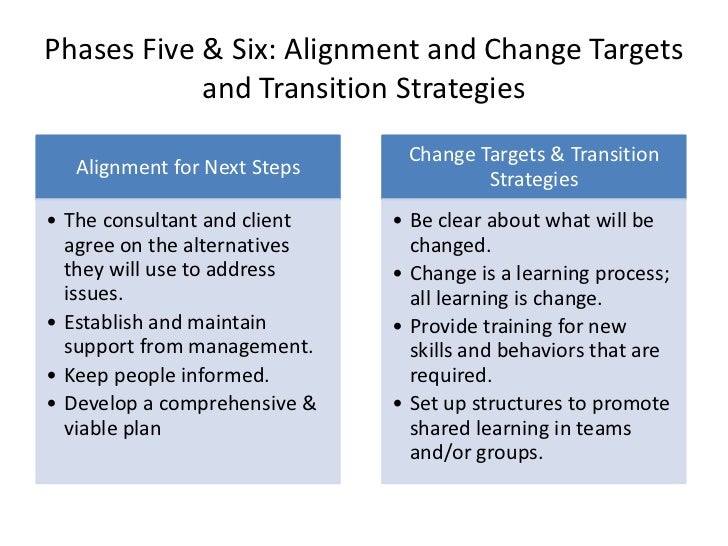 Phases Five & Six: Alignment and Change Targets and Transition Strategies

Alignment for Next Steps

• The consultant and client agree on the alternatives they will use to address issues.
• Establish and maintain support from management.
• Keep people informed.
• Develop a comprehensive & viable plan

Change Targets & Transition Strategies

• Be clear about what will be changed.
• Change is a learning process; all learning is change.
• Provide training for new skills and behaviors that are required.
• Set up structures to promote shared learning in teams and/or groups.